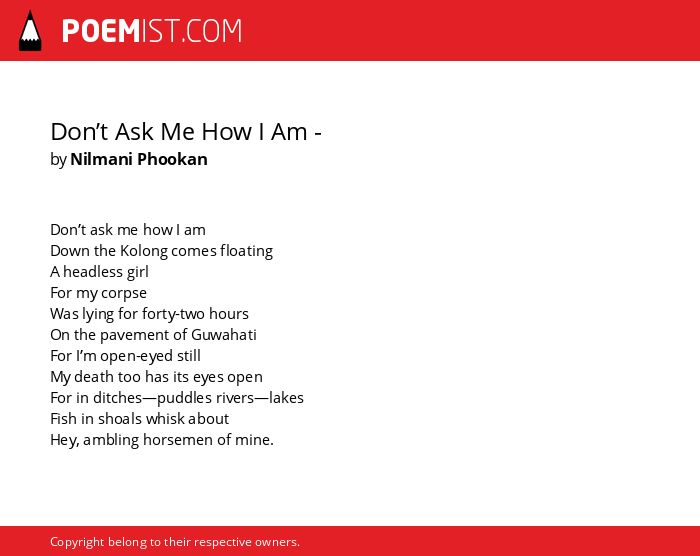 POEMIST.COM

Don’t Ask Me How I Am -
by Nilmani Phookan

Don’t ask me how I am
Down the Kolong comes floating
A headless girl
For my corpse
Was lying for forty-two hours
On the pavement of Guwahati
For I’m open-eyed still
My death too has its eyes open
For in ditches—puddles rivers—lakes
Fish in shoals whisk about
Hey, ambling horsemen of mine.

Copyright belong to their respective owners.